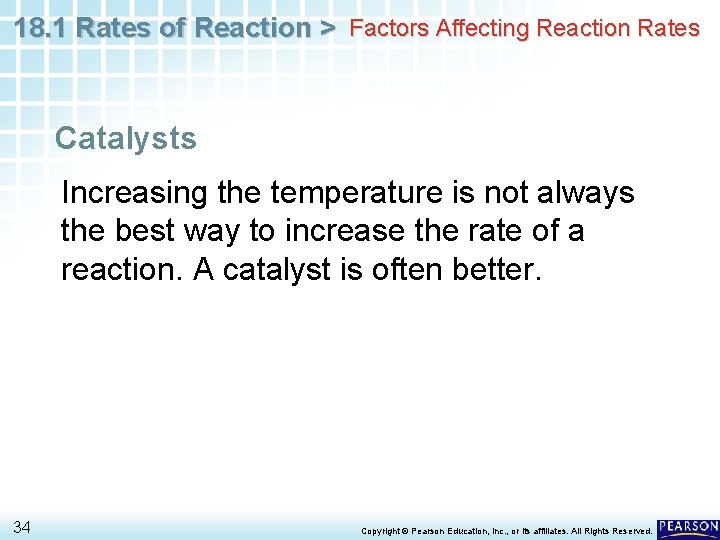 18.1 Rates of Reaction > Factors Affecting Reaction Rates

Catalysts

Increasing the temperature is not always the best way to increase the rate of a reaction. A catalyst is often better.

34

Copyright © Pearson Education, Inc., or its affiliates. All Rights Reserved.

PEARSON